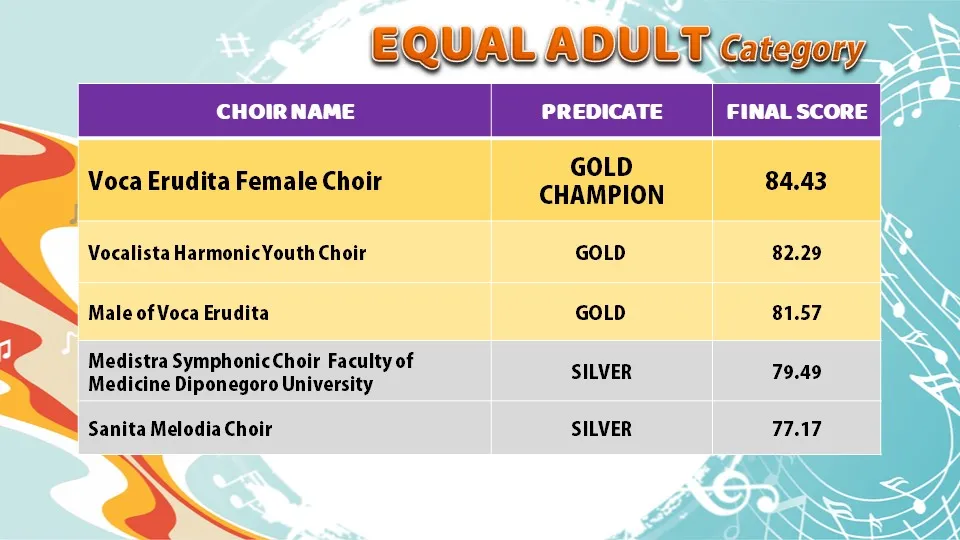 EQUAL ADULT Category

| CHOIR NAME | PREDICATE | FINAL SCORE |
|---|---|---|
| Voca Erudita Female Choir | GOLD CHAMPION | 84.43 |
| Vocalista Harmonic Youth Choir | GOLD | 82.29 |
| Male of Voca Erudita | GOLD | 81.57 |
| Medistra Symphonic Choir Faculty of Medicine Diponegoro University | SILVER | 79.49 |
| Sanita Melodia Choir | SILVER | 77.17 |